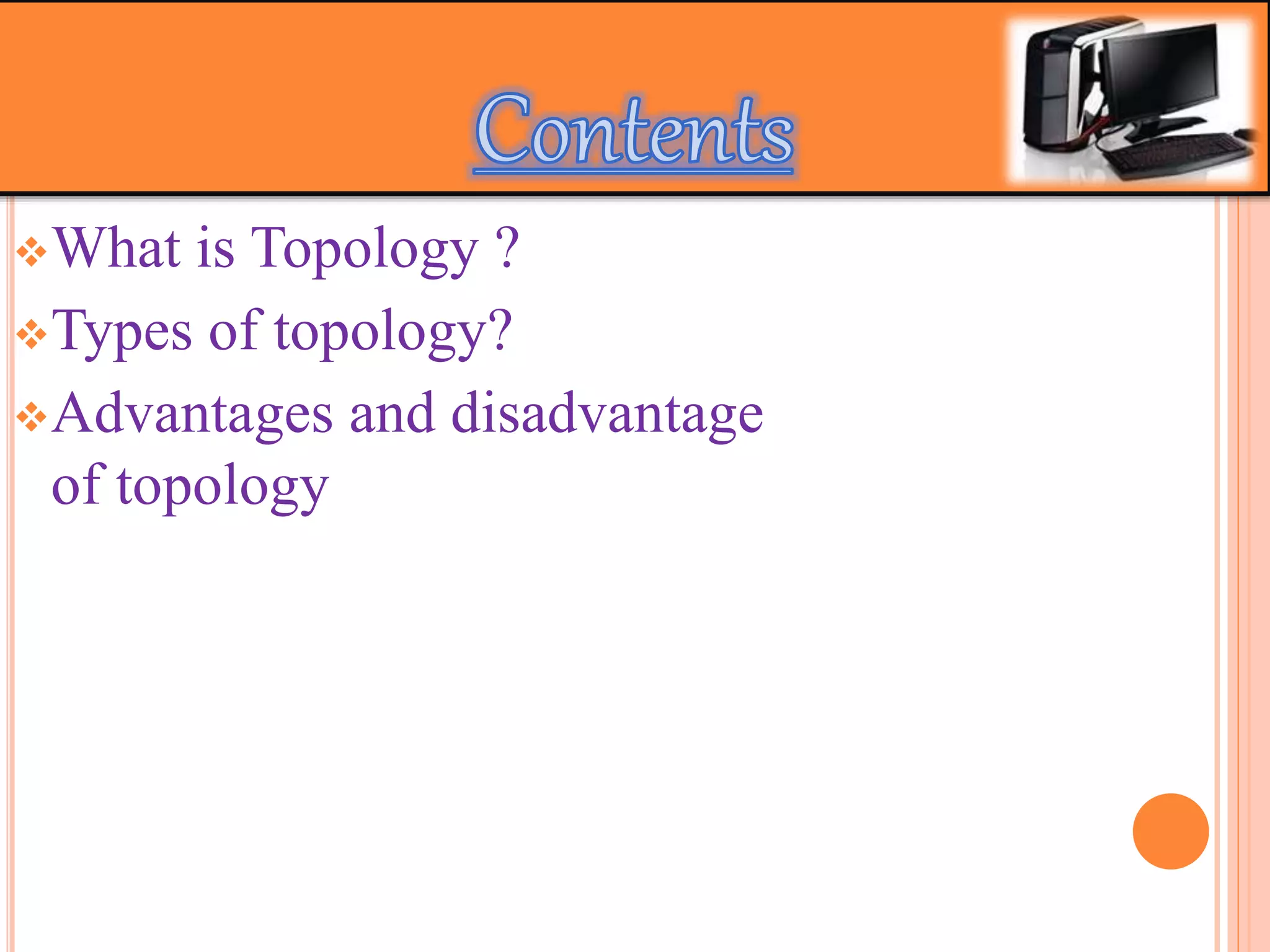 Contents

❖ What is Topology ?

❖ Types of topology?

❖ Advantages and disadvantage of topology